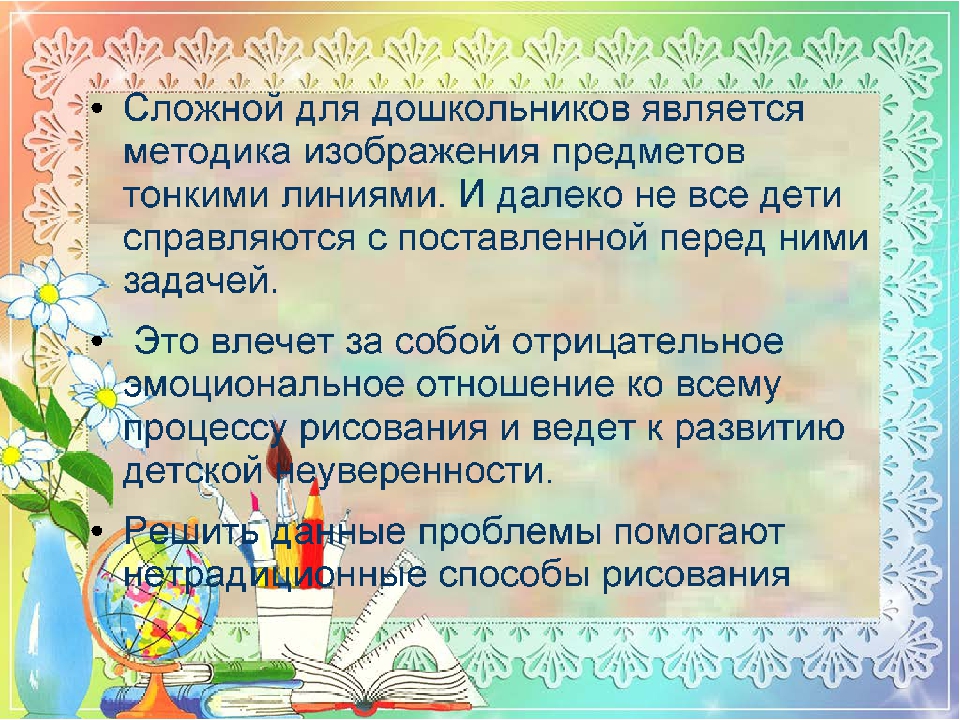 • Сложной для дошкольников является методика изображения предметов тонкими линиями. И далеко не все дети справляются с поставленной перед ними задачей.

• Это влечет за собой отрицательное эмоциональное отношение ко всему процессу рисования и ведет к развитию детской неуверенности.

• Решить данные проблемы помогают нетрадиционные способы рисования